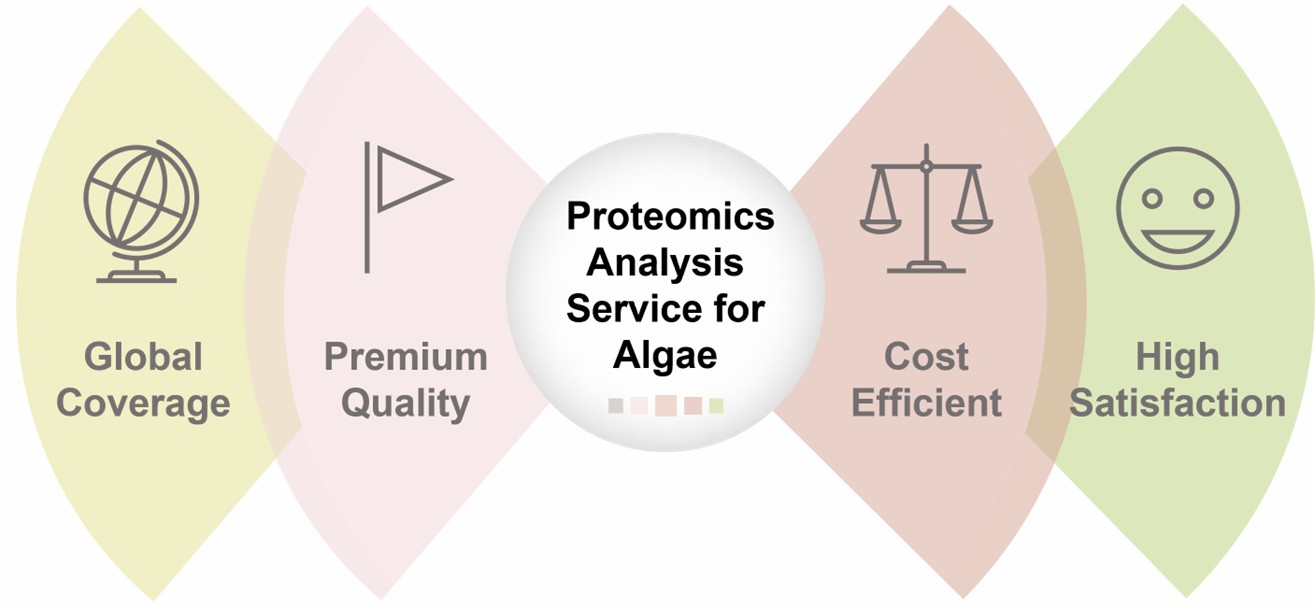 Global Coverage

Premium Quality

Proteomics Analysis Service for Algae

Cost Efficient

High Satisfaction